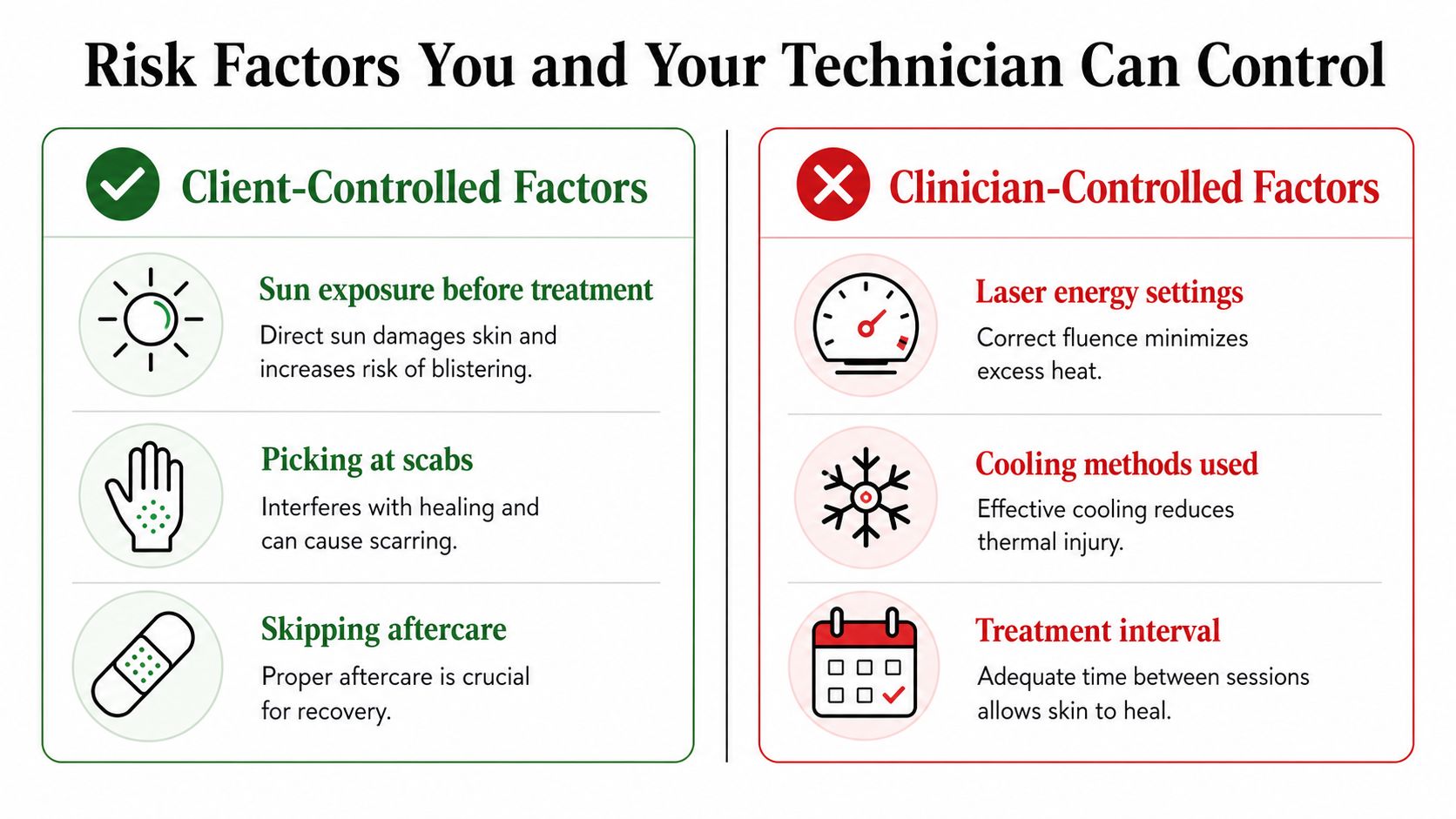 Risk Factors You and Your Technician Can Control

Client-Controlled Factors

Sun exposure before treatment

Direct sun damages skin and increases risk of blistering.

Picking at scabs

Interferes with healing and can cause scarring.

Skipping aftercare

Proper aftercare is crucial for recovery.

Clinician-Controlled Factors

Laser energy settings

Correct fluence minimizes excess heat.

Cooling methods used

Effective cooling reduces thermal injury.

Treatment interval

Adequate time between sessions allows skin to heal.